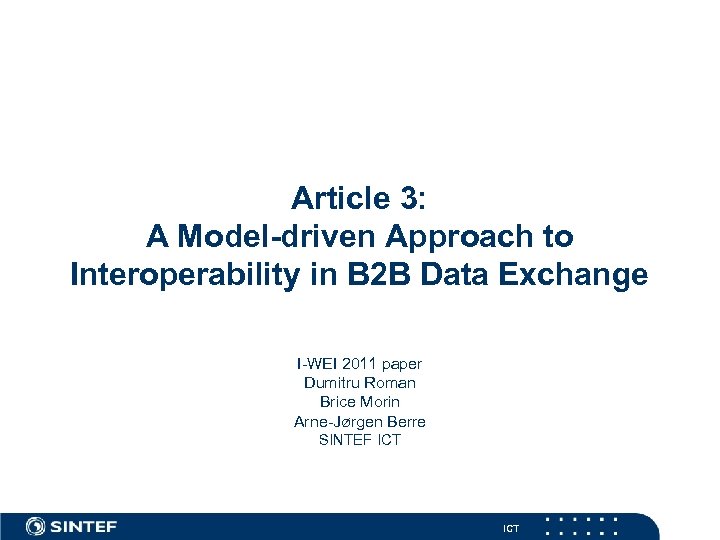 Article 3:
A Model-driven Approach to Interoperability in B2B Data Exchange

I-WEI 2011 paper
Dumitru Roman
Brice Morin
Arne-Jørgen Berre
SINTEF ICT

SINTEF

ICT